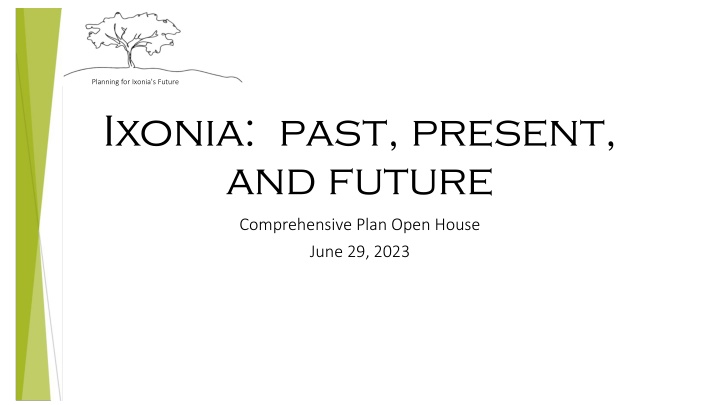 Planning for Ixonia's Future

Ixonia: past, present, and future

Comprehensive Plan Open House

June 29, 2023